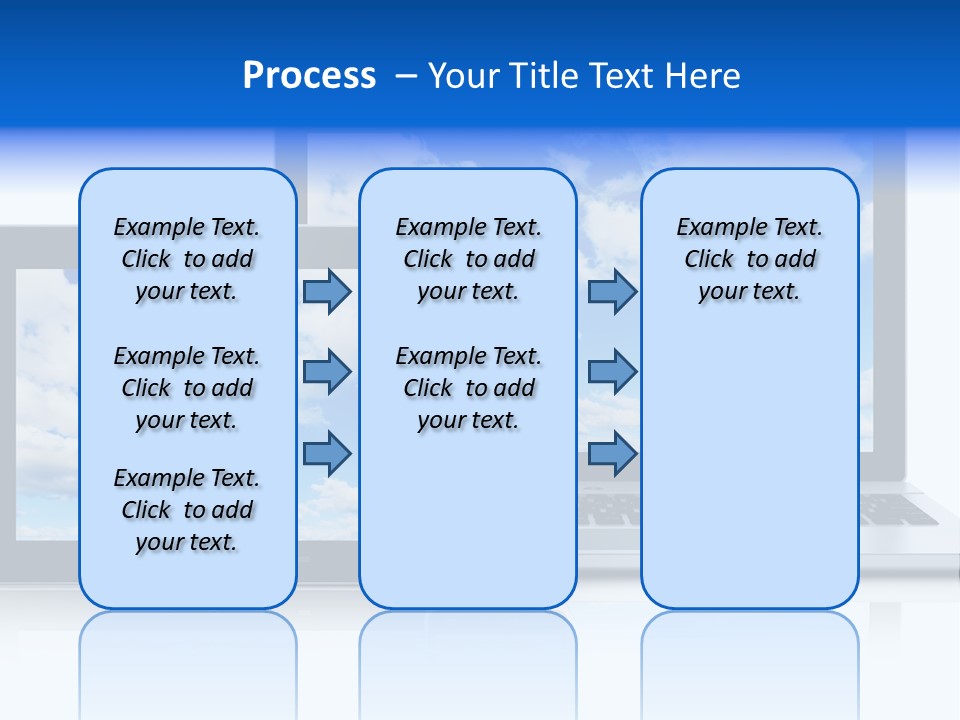 Process – Your Title Text Here

Example Text. Click to add your text.

Example Text. Click to add your text.

Example Text. Click to add your text.

Example Text. Click to add your text.

Example Text. Click to add your text.

Example Text. Click to add your text.